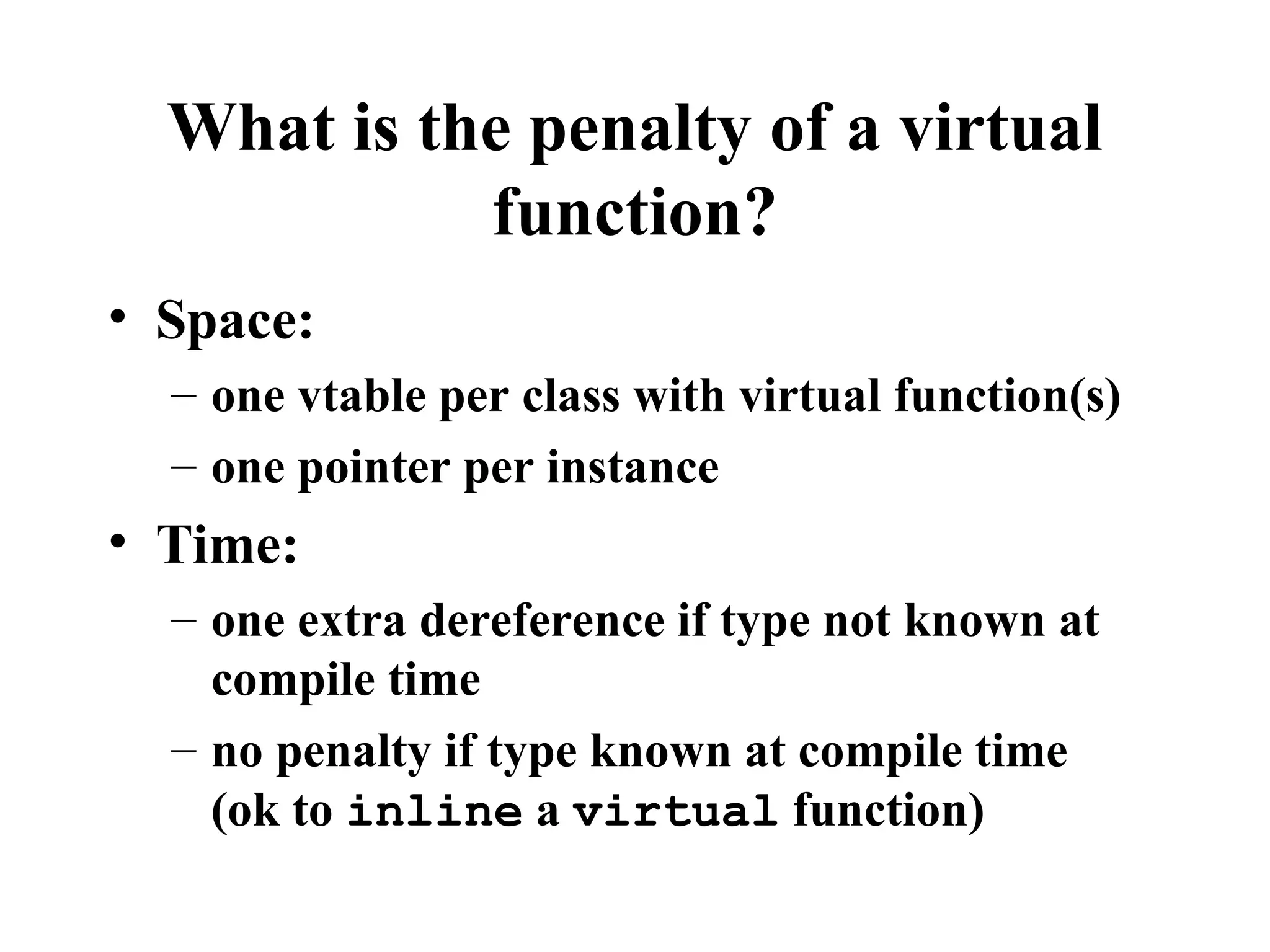 What is the penalty of a virtual function?

• Space:
– one vtable per class with virtual function(s)
– one pointer per instance
• Time:
– one extra dereference if type not known at compile time
– no penalty if type known at compile time (ok to inline a virtual function)